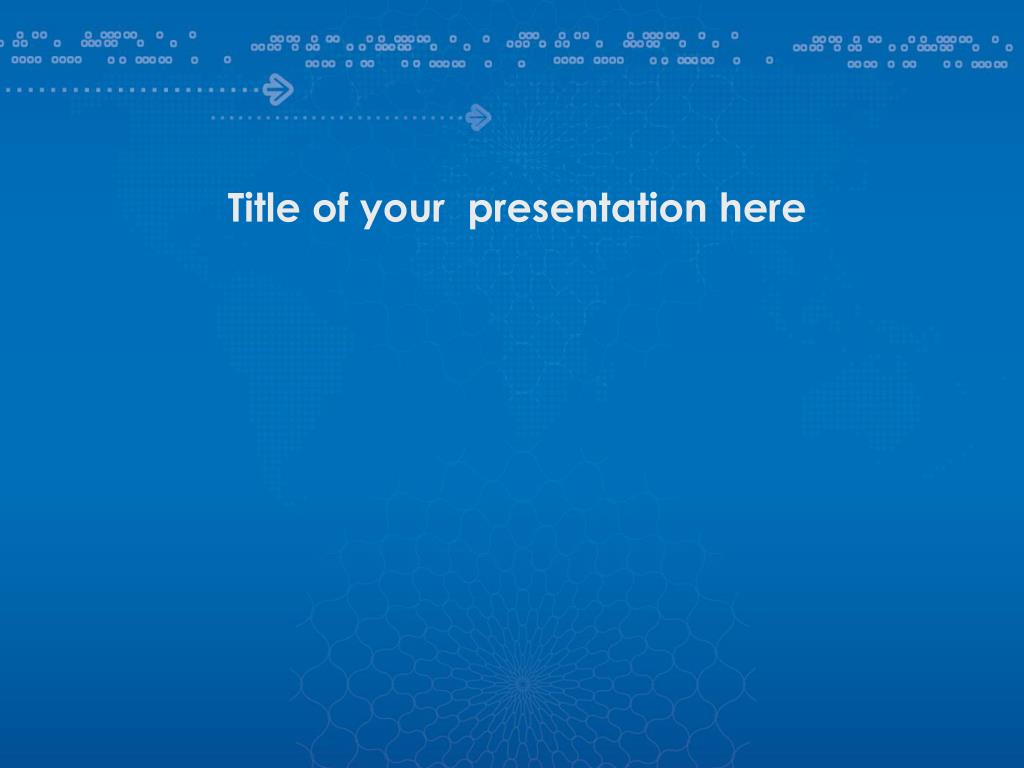 Title of your  presentation here